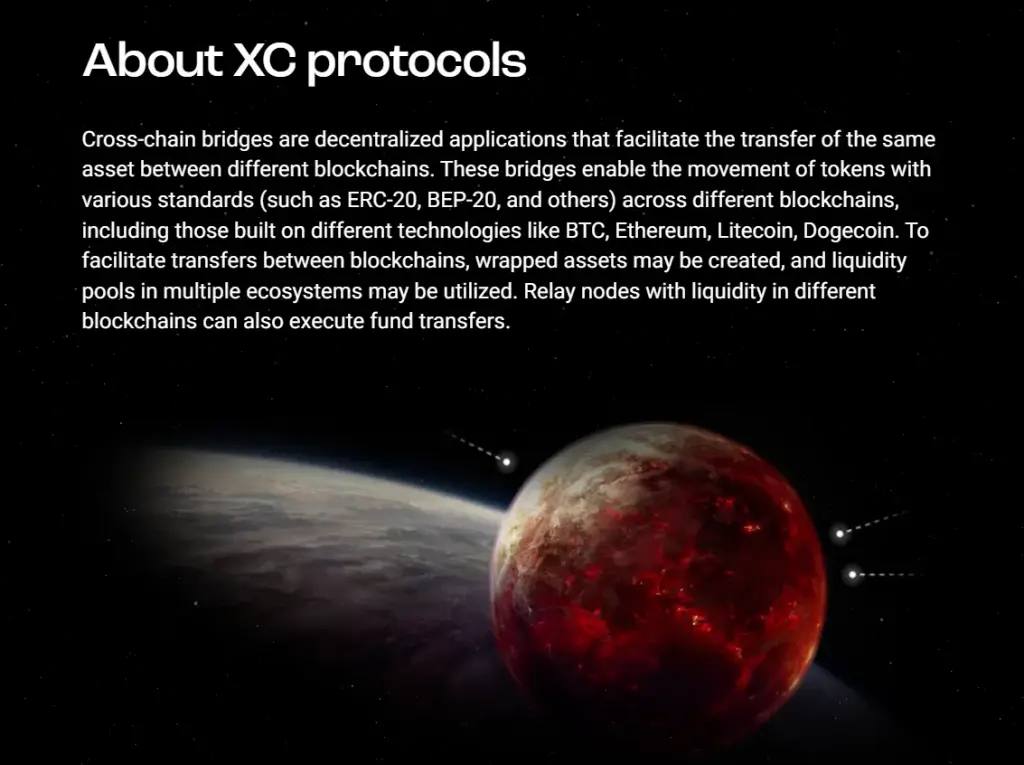 About XC protocols

Cross-chain bridges are decentralized applications that facilitate the transfer of the same asset between different blockchains. These bridges enable the movement of tokens with various standards (such as ERC-20, BEP-20, and others) across different blockchains, including those built on different technologies like BTC, Ethereum, Litecoin, Dogecoin. To facilitate transfers between blockchains, wrapped assets may be created, and liquidity pools in multiple ecosystems may be utilized. Relay nodes with liquidity in different blockchains can also execute fund transfers.